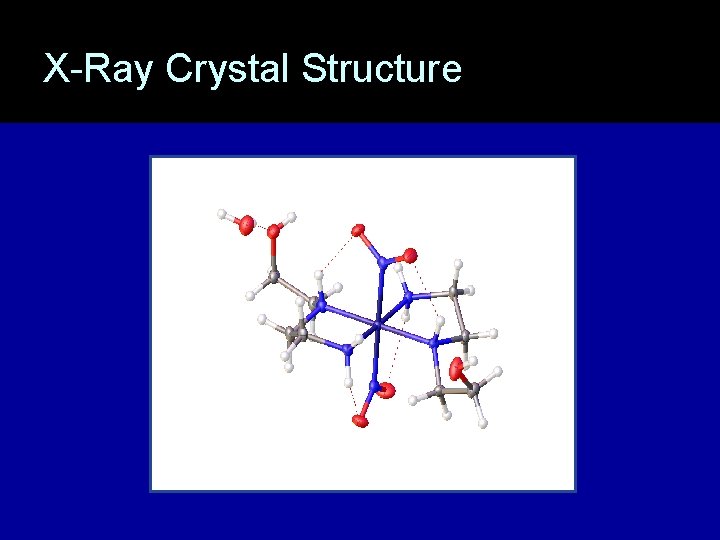 X-Ray Crystal Structure